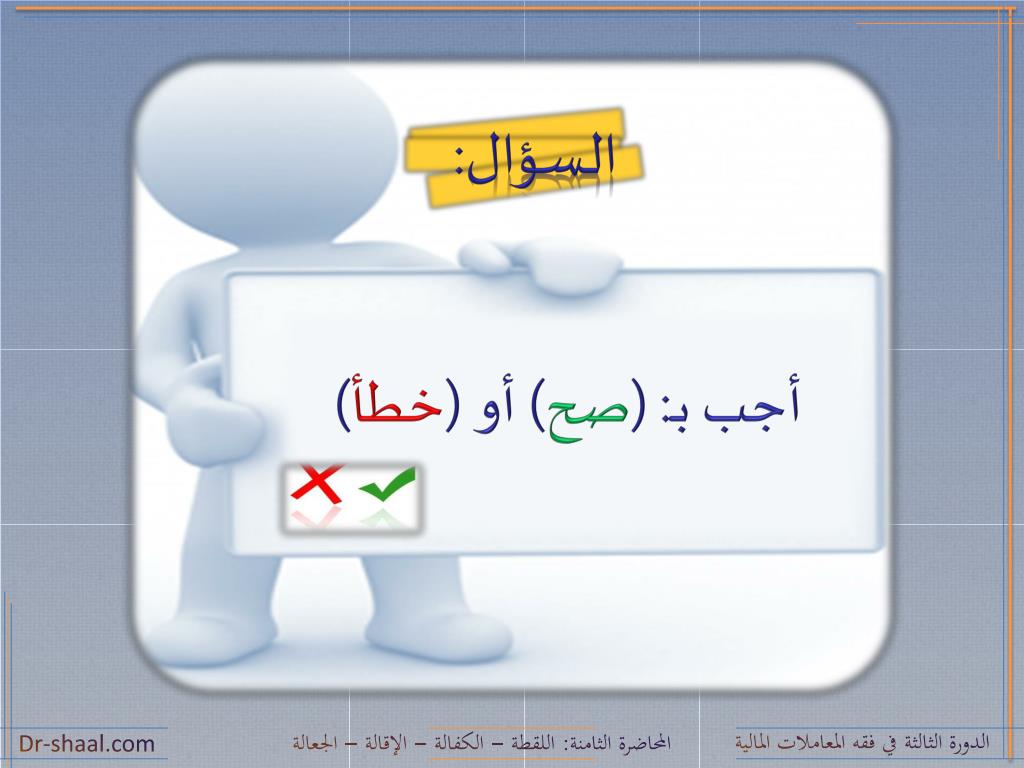 السؤال:

أجب بـ: (صح) أو (خطأ)

الدورة الثالثة في فقه المعاملات المالية

المحاضرة الثامنة: اللقطة – الكفالة – الإقالة – الجعالة

Dr-shaal.com